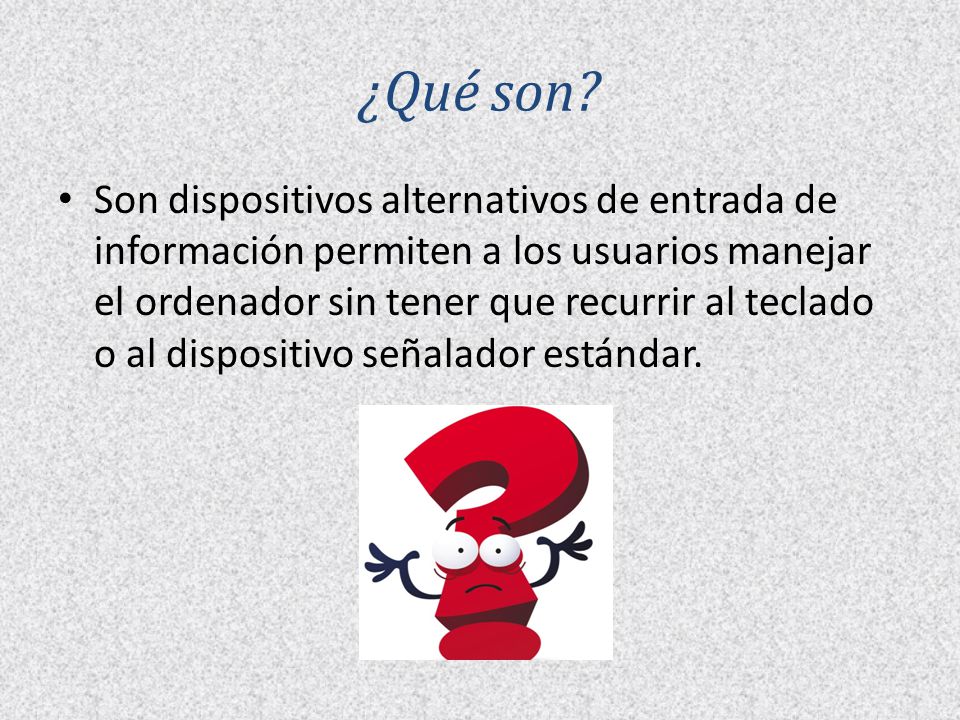 ¿Qué son?

• Son dispositivos alternativos de entrada de información permiten a los usuarios manejar el ordenador sin tener que recurrir al teclado o al dispositivo señalador estándar.